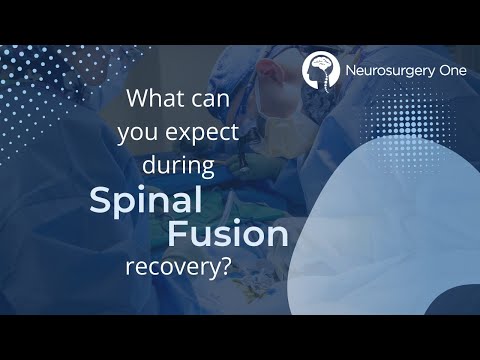 Neurosurgery One

What can you expect during Spinal Fusion recovery?